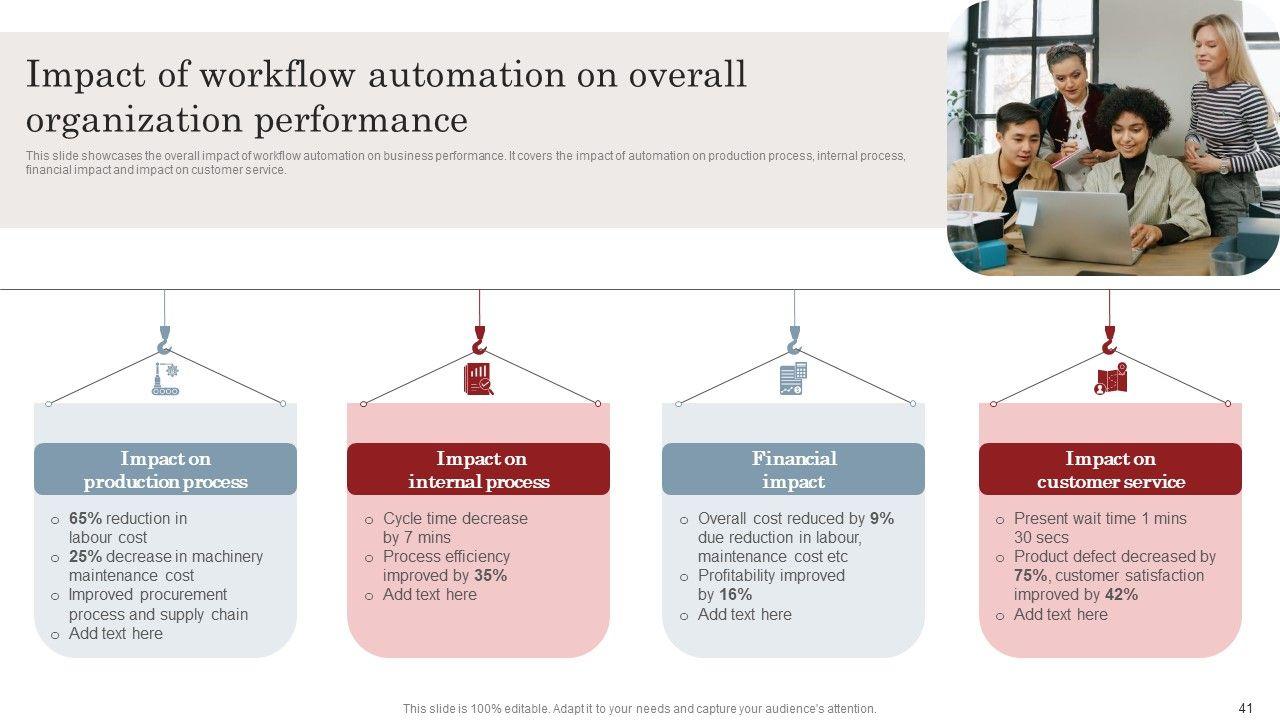 Impact of workflow automation on overall organization performance

This slide showcases the overall impact of workflow automation on business performance. It covers the impact of automation on production process, internal process, financial impact and impact on customer service.

Impact on production process

- 65% reduction in labour cost
- 25% decrease in machinery maintenance cost
- Improved procurement process and supply chain
- Add text here

Impact on internal process

- Cycle time decrease by 7 mins
- Process efficiency improved by 35%
- Add text here

Financial impact

- Overall cost reduced by 9% due reduction in labour, maintenance cost etc
- Profitability improved by 16%
- Add text here

Impact on customer service

- Present wait time 1 mins 30 secs
- Product defect decreased by 75%, customer satisfaction improved by 42%
- Add text here

This slide is 100% editable. Adapt it to your needs and capture your audience's attention.

41